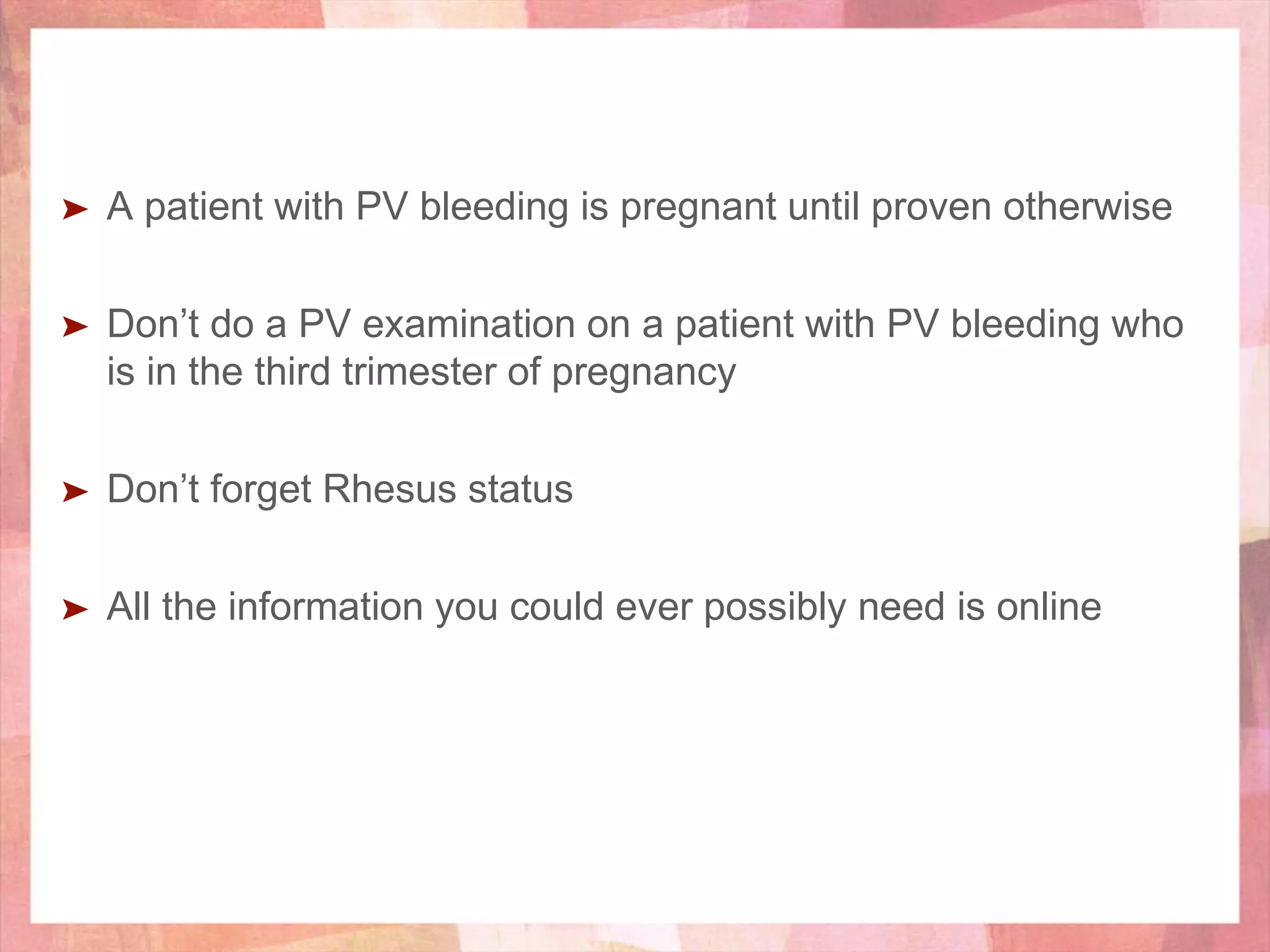 ➤ A patient with PV bleeding is pregnant until proven otherwise

➤ Don’t do a PV examination on a patient with PV bleeding who is in the third trimester of pregnancy

➤ Don’t forget Rhesus status

➤ All the information you could ever possibly need is online